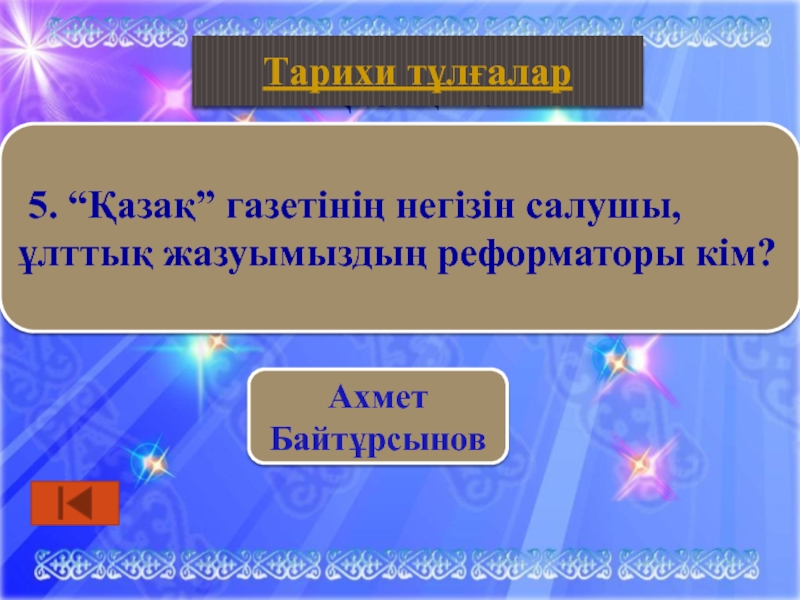 Тарихи тұлғалар

5. “Қазақ” газетінің негізін салушы, ұлттық жазуымыздың реформаторы кім?

Ахмет Байтұрсынов